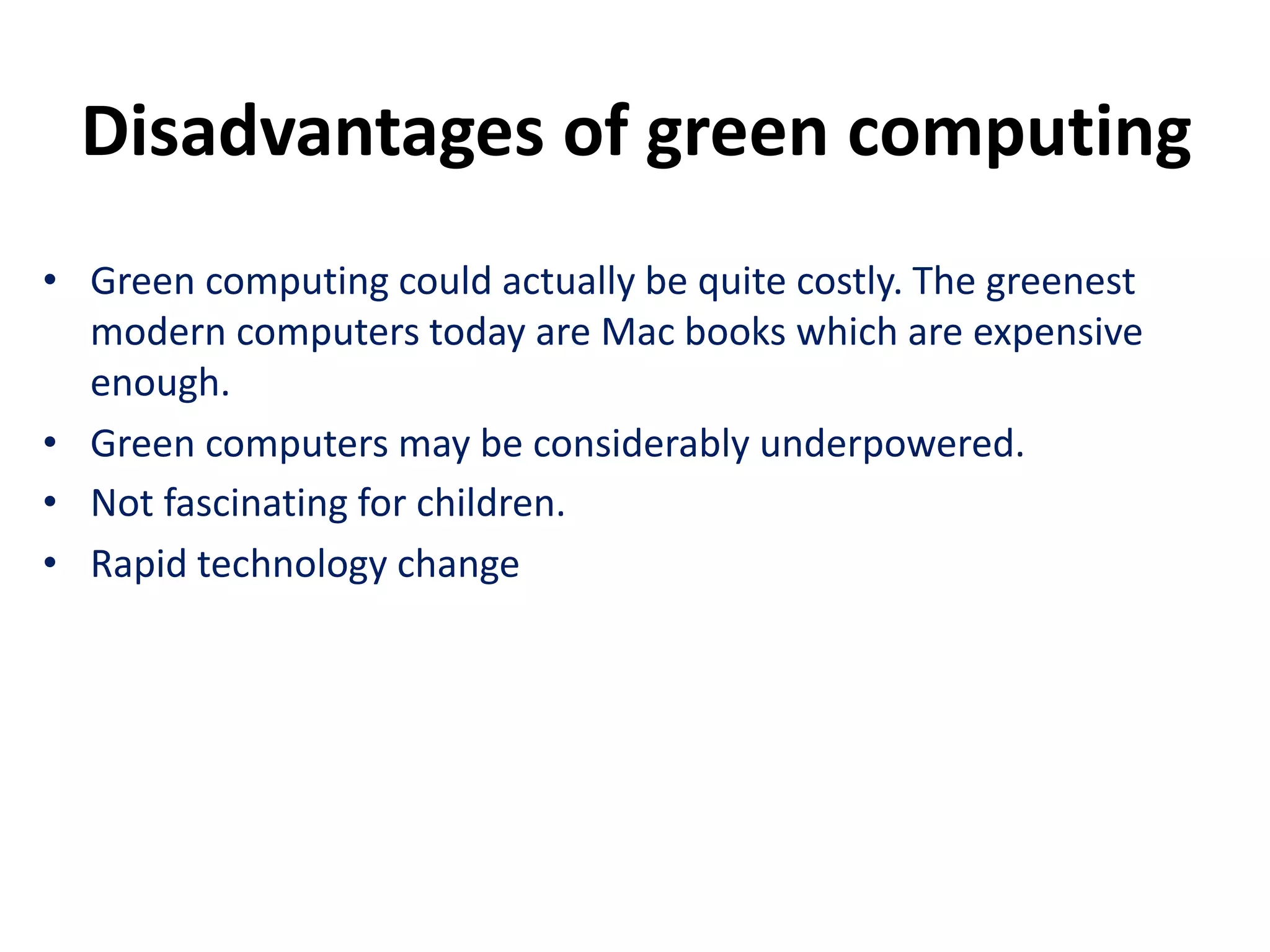 Disadvantages of green computing

• Green computing could actually be quite costly. The greenest modern computers today are Mac books which are expensive enough.
• Green computers may be considerably underpowered.
• Not fascinating for children.
• Rapid technology change